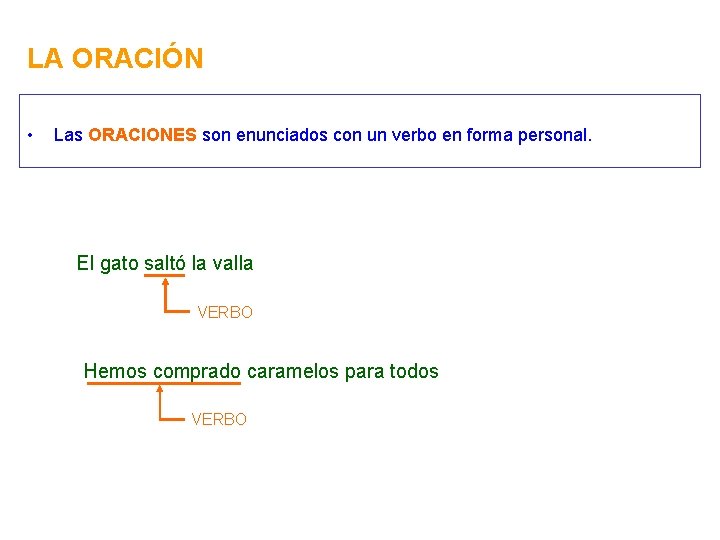 LA ORACIÓN

• Las ORACIONES son enunciados con un verbo en forma personal.

El gato saltó la valla

VERBO

Hemos comprado caramelos para todos

VERBO